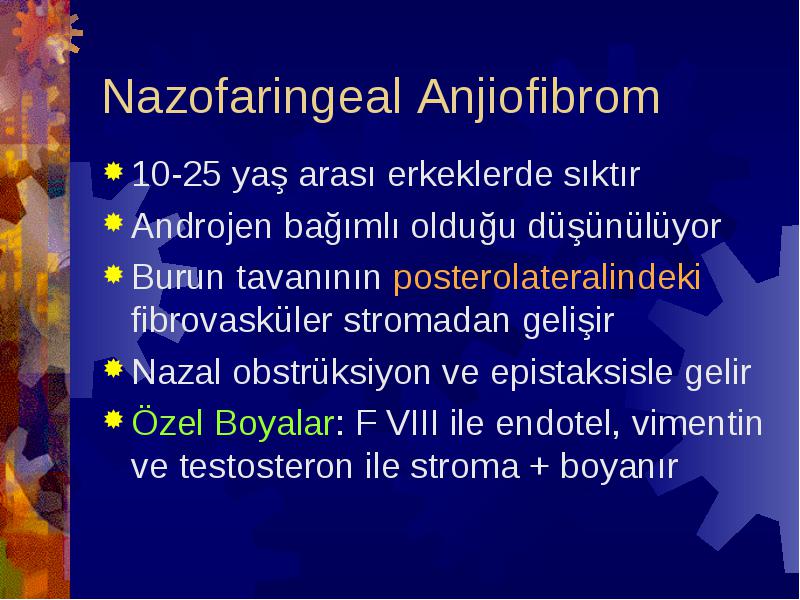 Nazofaringeal Anjiofibrom

10-25 yaş arası erkeklerde sıktır

Androjen bağımlı olduğu düşünülüyor

Burun tavanının posterolateralindeki fibrovasküler stromadan gelişir

Nazal obstrüksiyon ve epistaksisle gelir

Özel Boyalar: F VIII ile endotel, vimentin ve testosteron ile stroma + boyanır